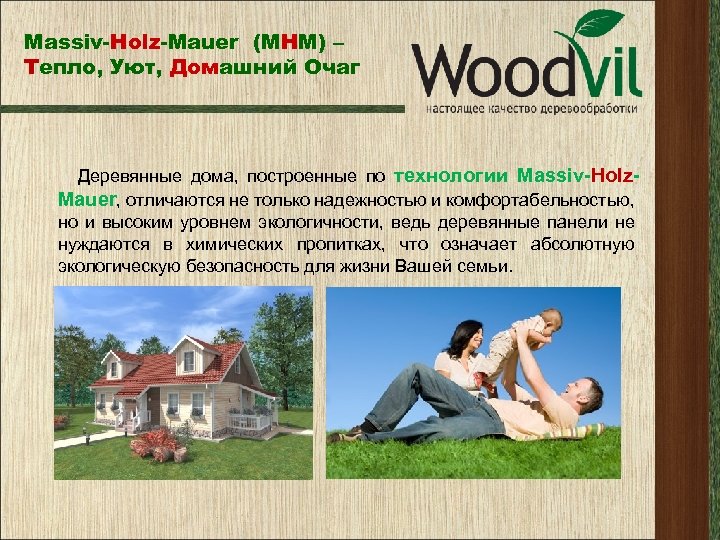 Massiv-Holz-Mauer (MHM) –
Тепло, Уют, Домашний Очаг

WoodVil
настоящее качество деревообработки

Деревянные дома, построенные по технологии Massiv-Holz-Mauer, отличаются не только надежностью и комфортабельностью, но и высоким уровнем экологичности, ведь деревянные панели не нуждаются в химических пропитках, что означает абсолютную экологическую безопасность для жизни Вашей семьи.